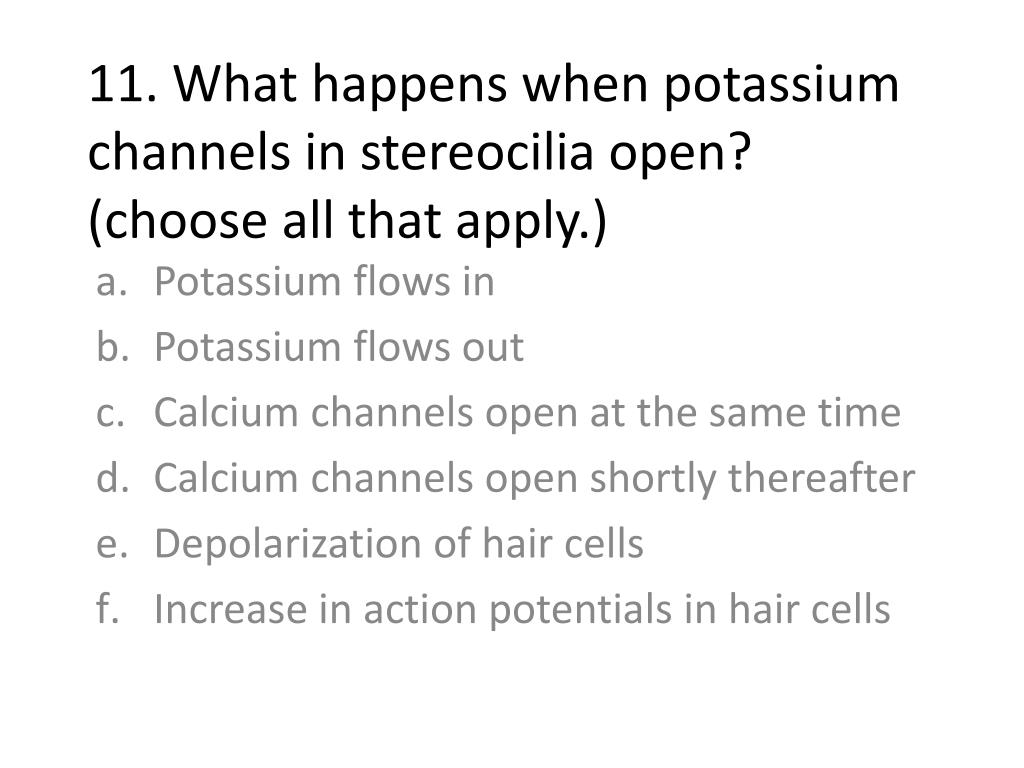 11. What happens when potassium channels in stereocilia open? (choose all that apply.)

a. Potassium flows in
b. Potassium flows out
c. Calcium channels open at the same time
d. Calcium channels open shortly thereafter
e. Depolarization of hair cells
f. Increase in action potentials in hair cells